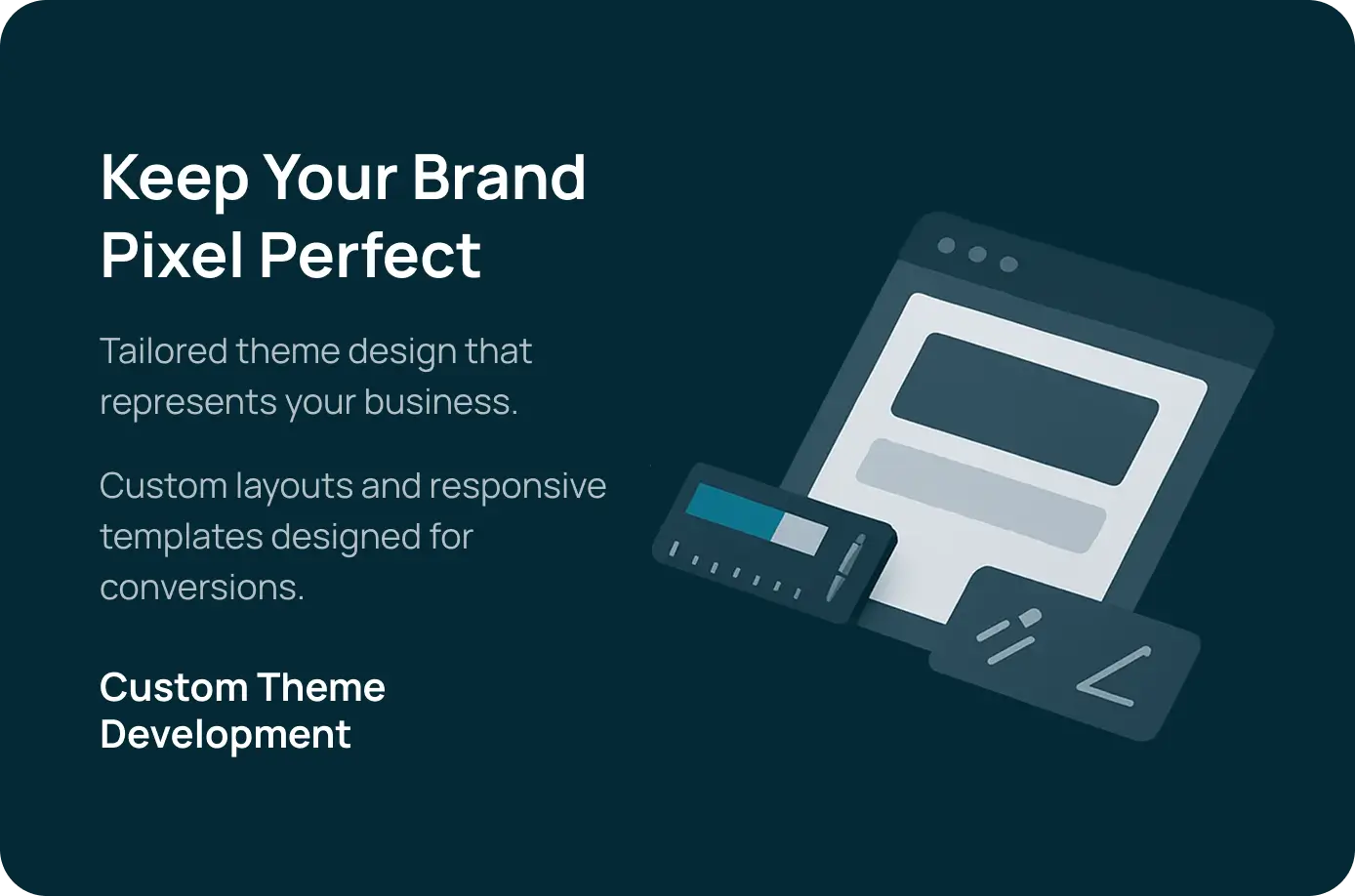 Keep Your Brand Pixel Perfect

Tailored theme design that represents your business.

Custom layouts and responsive templates designed for conversions.

Custom Theme Development